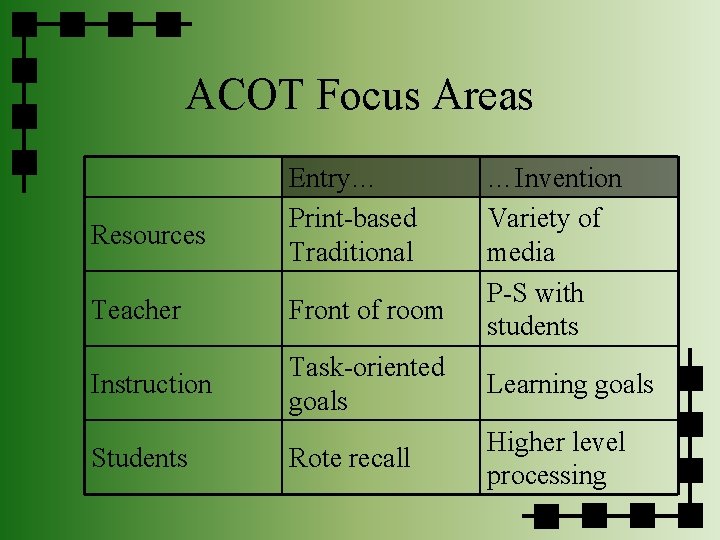 ACOT Focus Areas

| | Entry… | …Invention |
|---|---|---|
| Resources | Print-based Traditional | Variety of media |
| Teacher | Front of room | P-S with students |
| Instruction | Task-oriented goals | Learning goals |
| Students | Rote recall | Higher level processing |